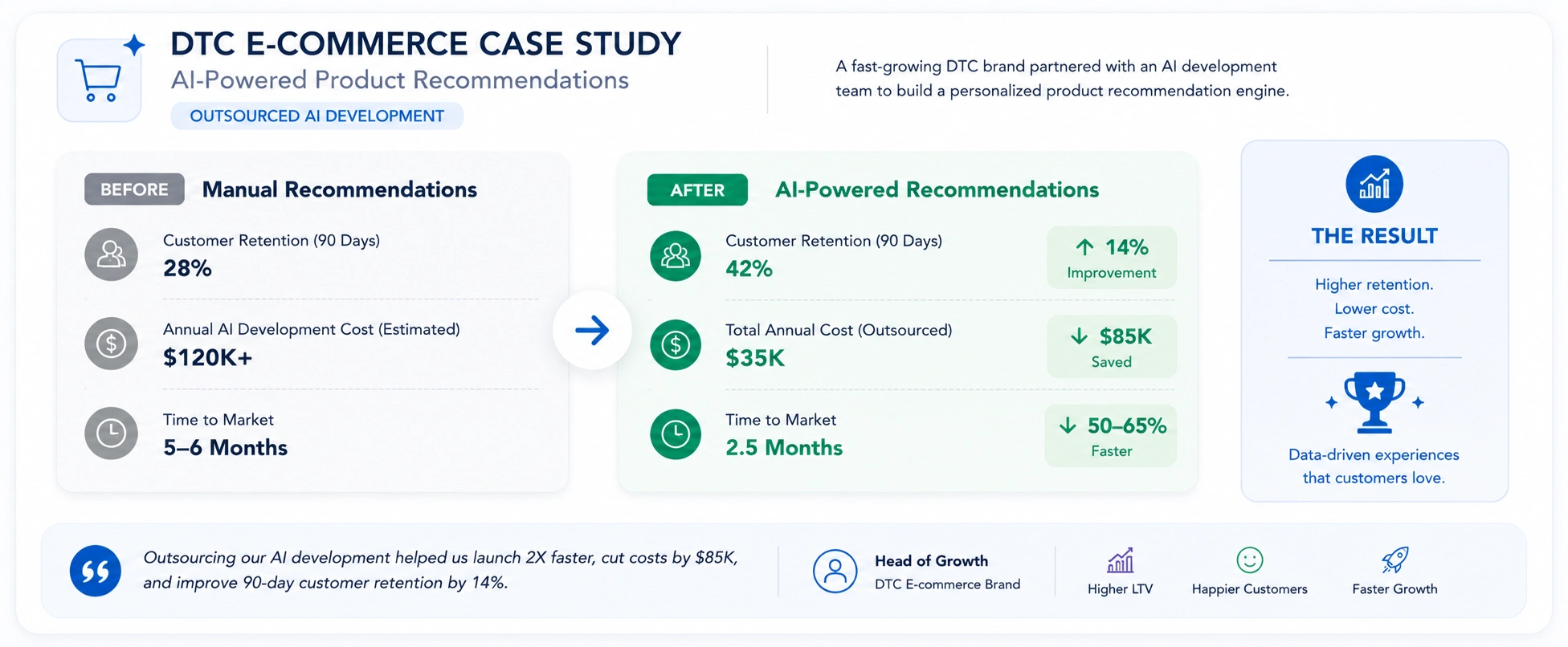 DTC E-COMMERCE CASE STUDY
AI-Powered Product Recommendations
OUTSOURCED AI DEVELOPMENT

A fast-growing DTC brand partnered with an AI development team to build a personalized product recommendation engine.

BEFORE Manual Recommendations

Customer Retention (90 Days)
28%

Annual AI Development Cost (Estimated)
$120K+

Time to Market
5–6 Months

AFTER AI-Powered Recommendations

Customer Retention (90 Days)
42%
↑ 14%
Improvement

Total Annual Cost (Outsourced)
$35K
↓ $85K
Saved

Time to Market
2.5 Months
↓ 50–65%
Faster

THE RESULT
Higher retention.
Lower cost.
Faster growth.

Data-driven experiences that customers love.

Outsourcing our AI development helped us launch 2X faster, cut costs by $85K, and improve 90-day customer retention by 14%.

Head of Growth
DTC E-commerce Brand

Higher LTV
Happier Customers
Faster Growth